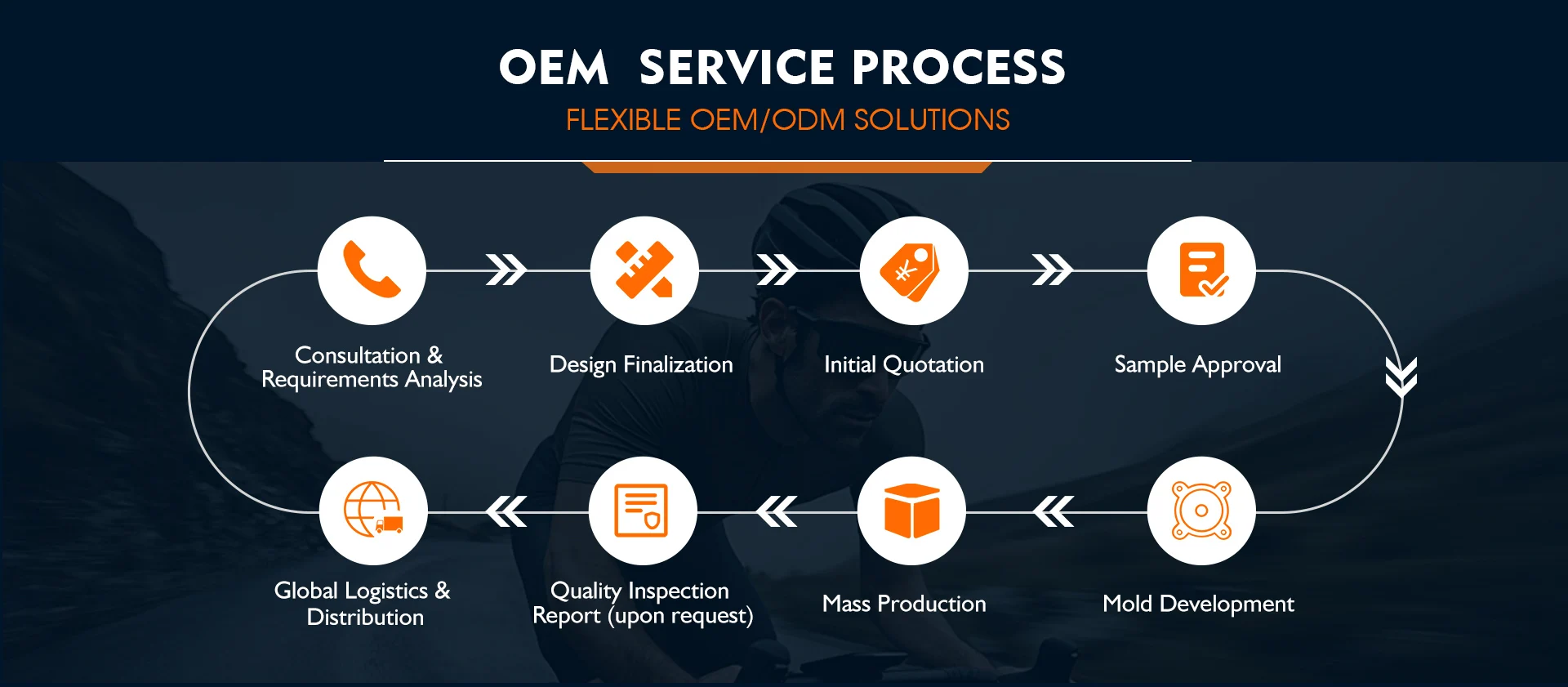 OEM SERVICE PROCESS
FLEXIBLE OEM/ODM SOLUTIONS

Consultation & Requirements Analysis

Design Finalization

Initial Quotation

Sample Approval

Mold Development

Mass Production

Quality Inspection Report (upon request)

Global Logistics & Distribution